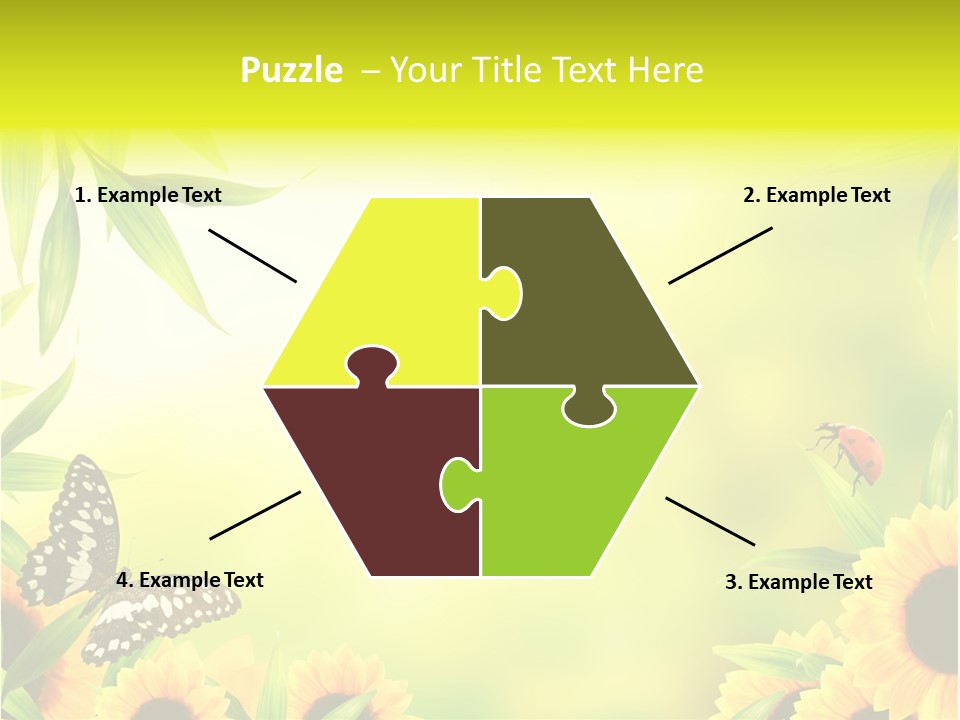 Puzzle – Your Title Text Here

1. Example Text

2. Example Text

4. Example Text

3. Example Text